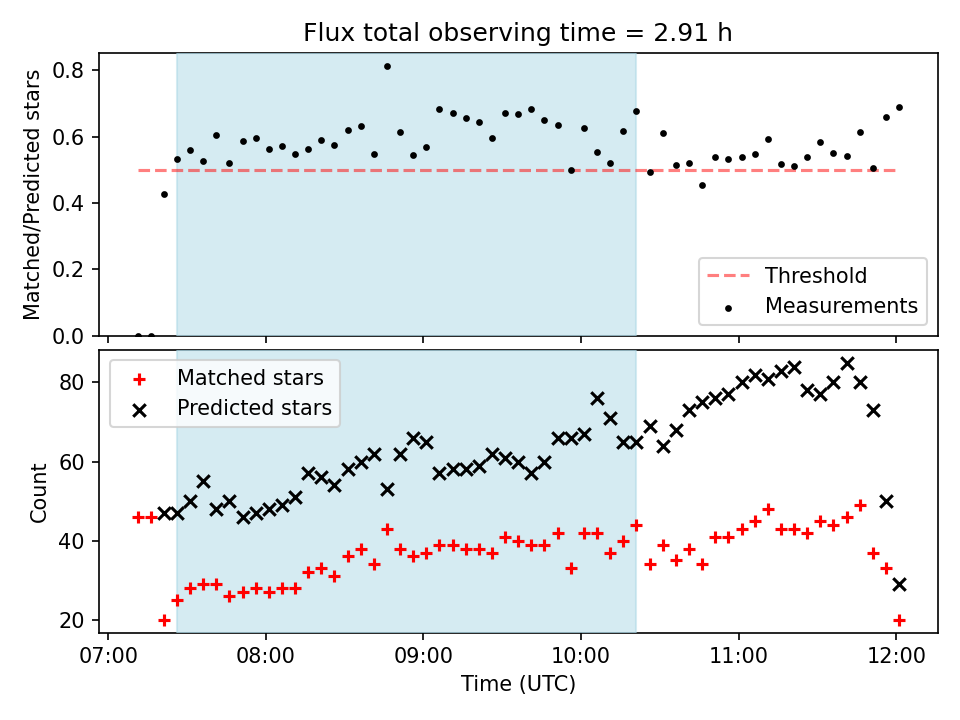 Flux total observing time = 2.91 h

Matched/Predicted stars

0.8
0.6
0.4
0.2
0.0

Threshold
Measurements

Matched stars
Predicted stars

Count

80
60
40
20

07:00
08:00
09:00
10:00
11:00
12:00

Time (UTC)